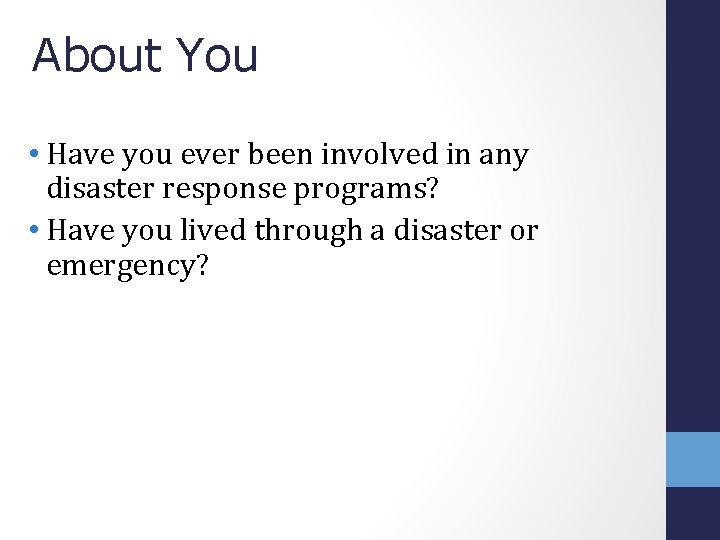 About You

• Have you ever been involved in any disaster response programs?
• Have you lived through a disaster or emergency?